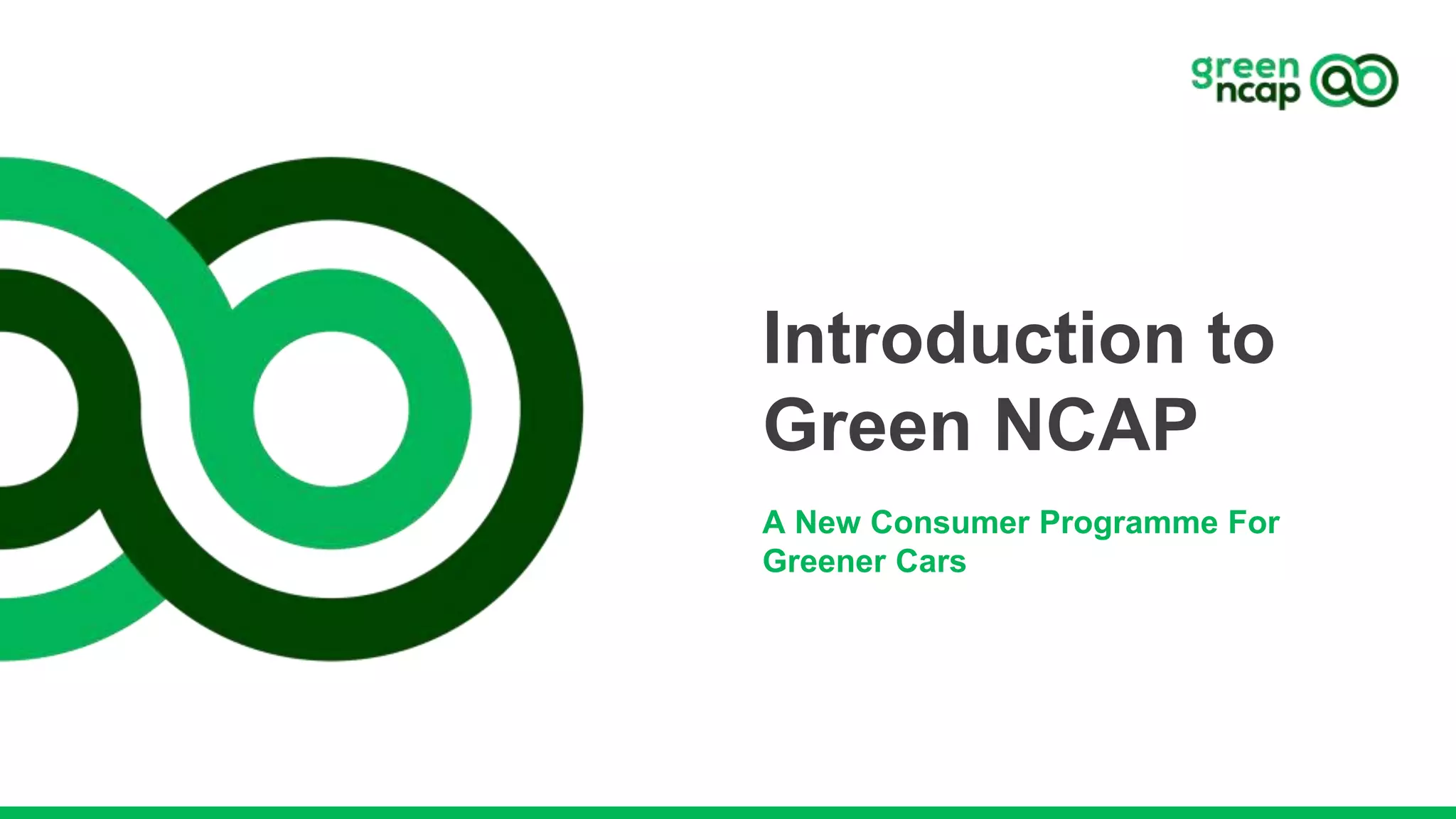 green ncap

Introduction to Green NCAP

A New Consumer Programme For Greener Cars